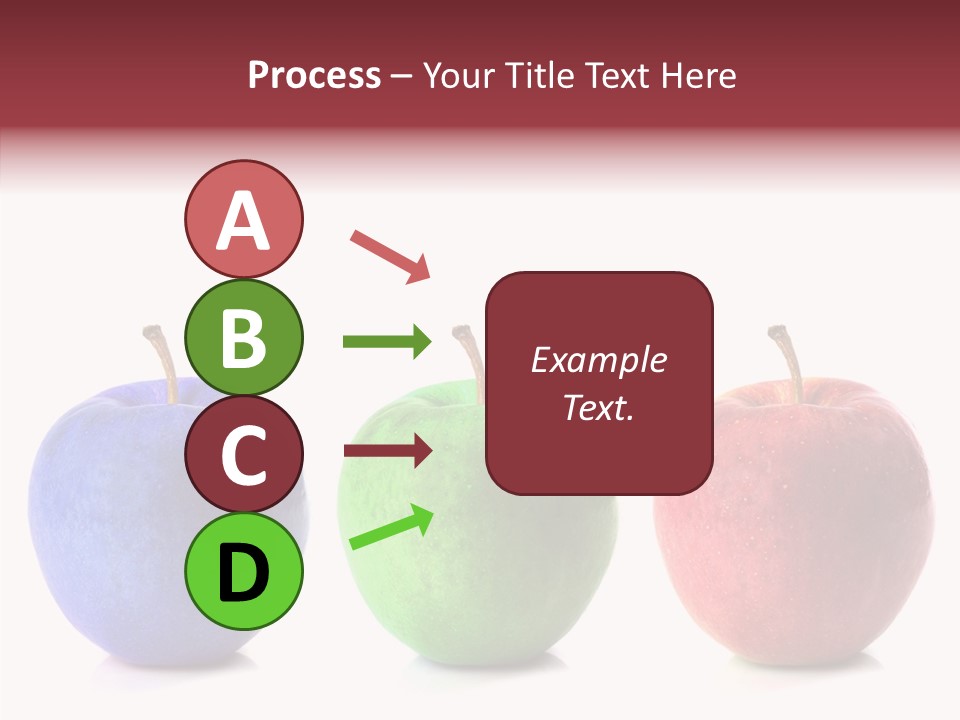 Process – Your Title Text Here

A

B

C

D

Example Text.